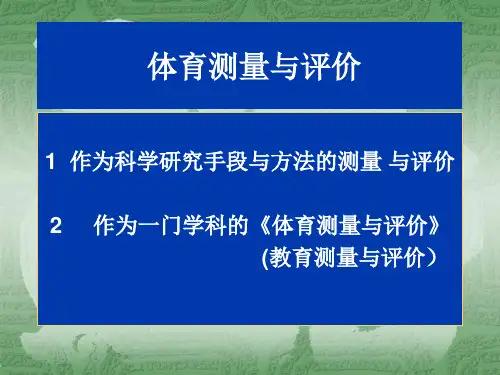 体育测量与评价

1 作为科学研究手段与方法的测量 与评价

2 作为一门学科的《体育测量与评价》 (教育测量与评价）